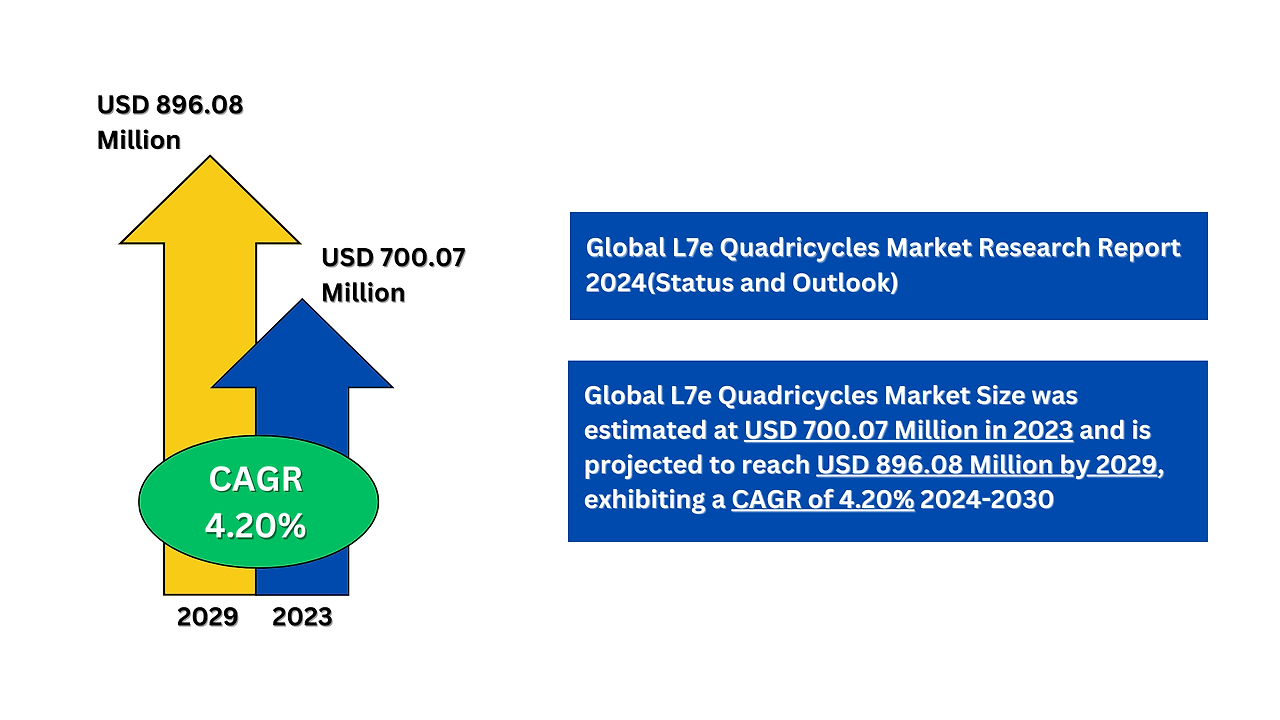 USD 896.08 Million

USD 700.07 Million

CAGR 4.20%

2029 2023

Global L7e Quadricycles Market Research Report 2024(Status and Outlook)

Global L7e Quadricycles Market Size was estimated at USD 700.07 Million in 2023 and is projected to reach USD 896.08 Million by 2029, exhibiting a CAGR of 4.20% 2024-2030